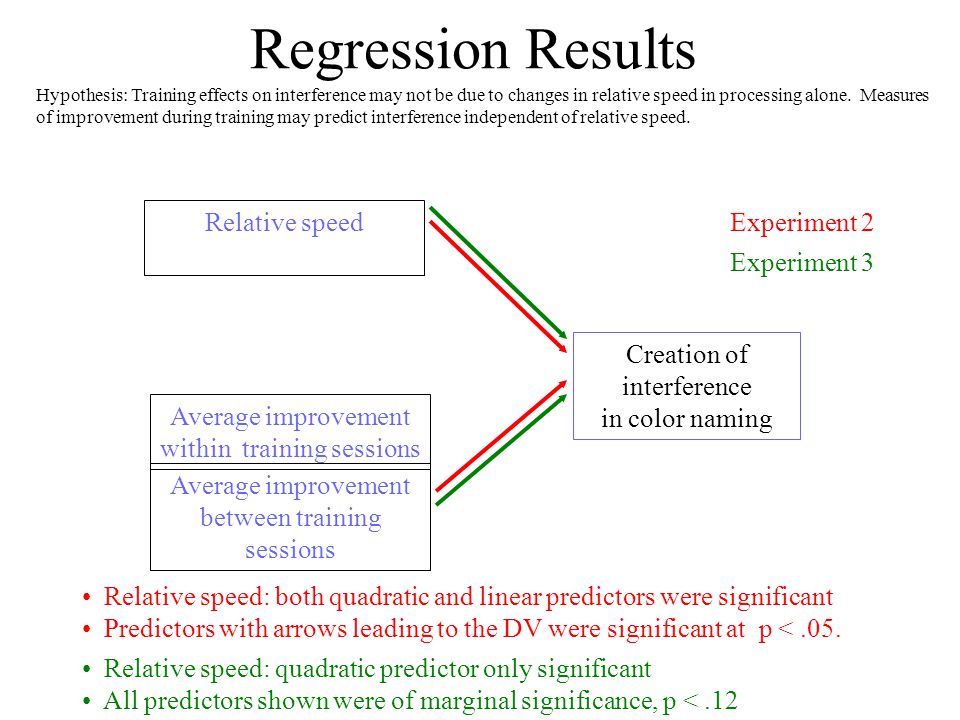 Regression Results

Hypothesis: Training effects on interference may not be due to changes in relative speed in processing alone. Measures of improvement during training may predict interference independent of relative speed.

Relative speed

Experiment 2

Experiment 3

Creation of interference in color naming

Average improvement within training sessions

Average improvement between training sessions

• Relative speed: both quadratic and linear predictors were significant
• Predictors with arrows leading to the DV were significant at p < .05.

• Relative speed: quadratic predictor only significant
• All predictors shown were of marginal significance, p < .12